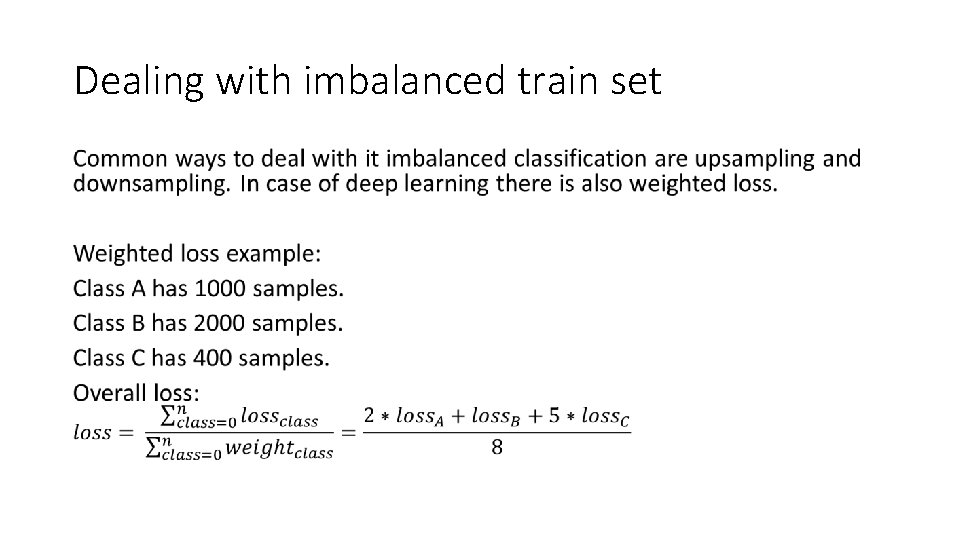 Dealing with imbalanced train set

Common ways to deal with it imbalanced classification are upsampling and downsampling. In case of deep learning there is also weighted loss.

Weighted loss example:
Class A has 1000 samples.
Class B has 2000 samples.
Class C has 400 samples.
Overall loss:
$loss = \frac{\sum_{class=0}^{n} loss_{class}}{\sum_{class=0}^{n} weight_{class}} = \frac{2 * loss_A + loss_B + 5 * loss_C}{8}$